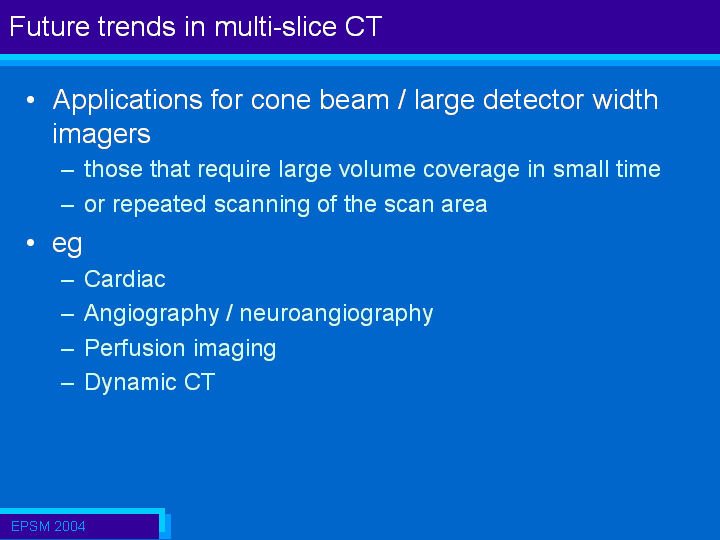 Future trends in multi-slice CT

• Applications for cone beam / large detector width imagers
– those that require large volume coverage in small time
– or repeated scanning of the scan area
• eg
– Cardiac
– Angiography / neuroangiography
– Perfusion imaging
– Dynamic CT

EPSM 2004